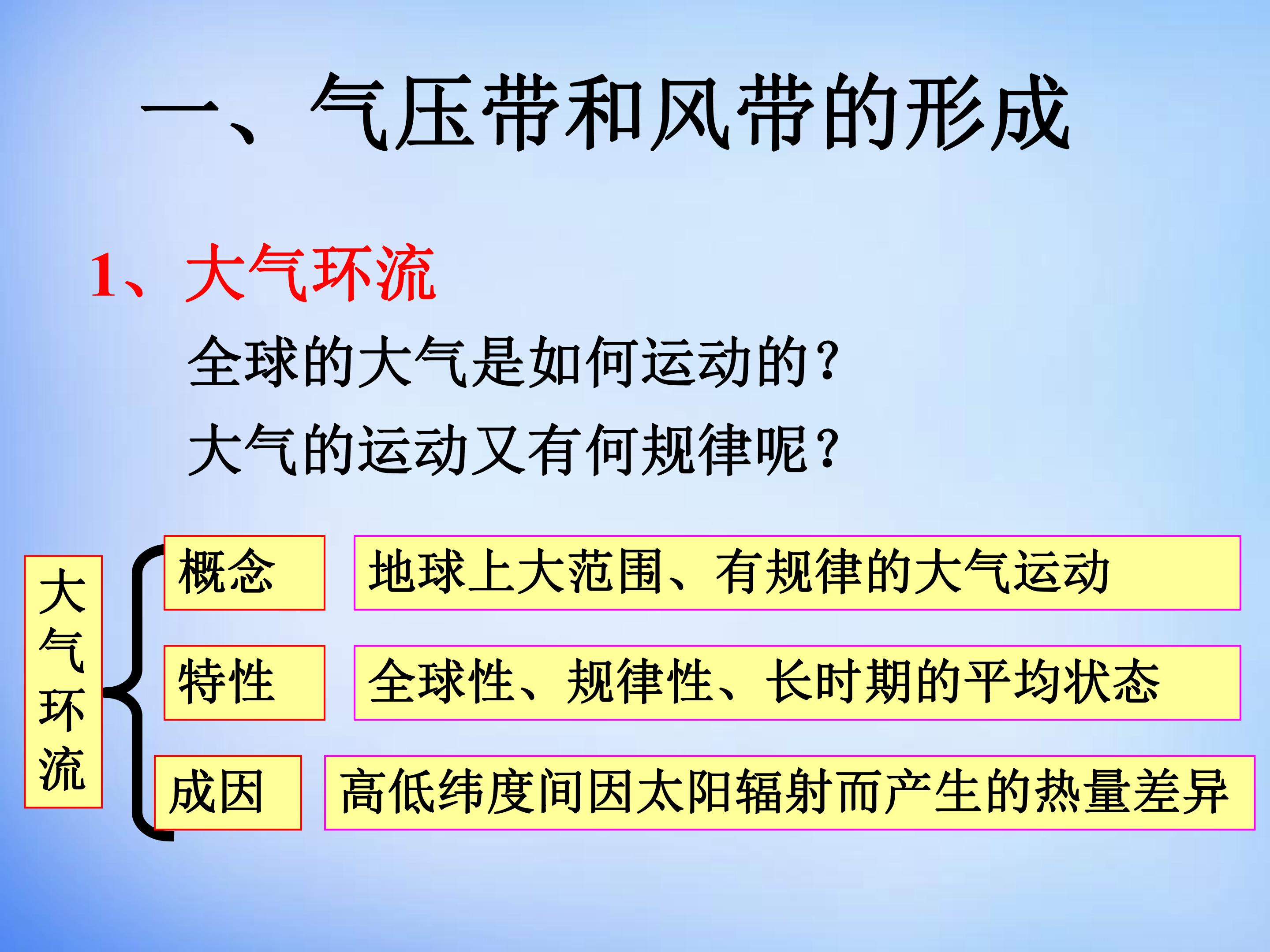 一、气压带和风带的形成

1、大气环流

全球的大气是如何运动的?

大气的运动又有何规律呢?

大气环流

概念

地球上大范围、有规律的大气运动

特性

全球性、规律性、长时期的平均状态

成因

高低纬度间因太阳辐射而产生的热量差异